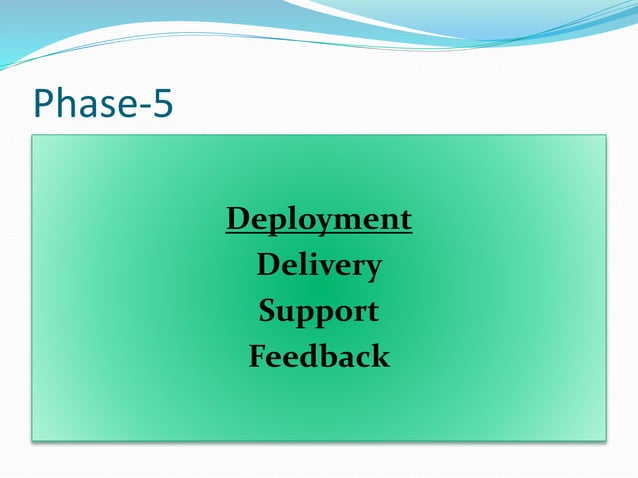 Phase-5

Deployment
Delivery
Support
Feedback